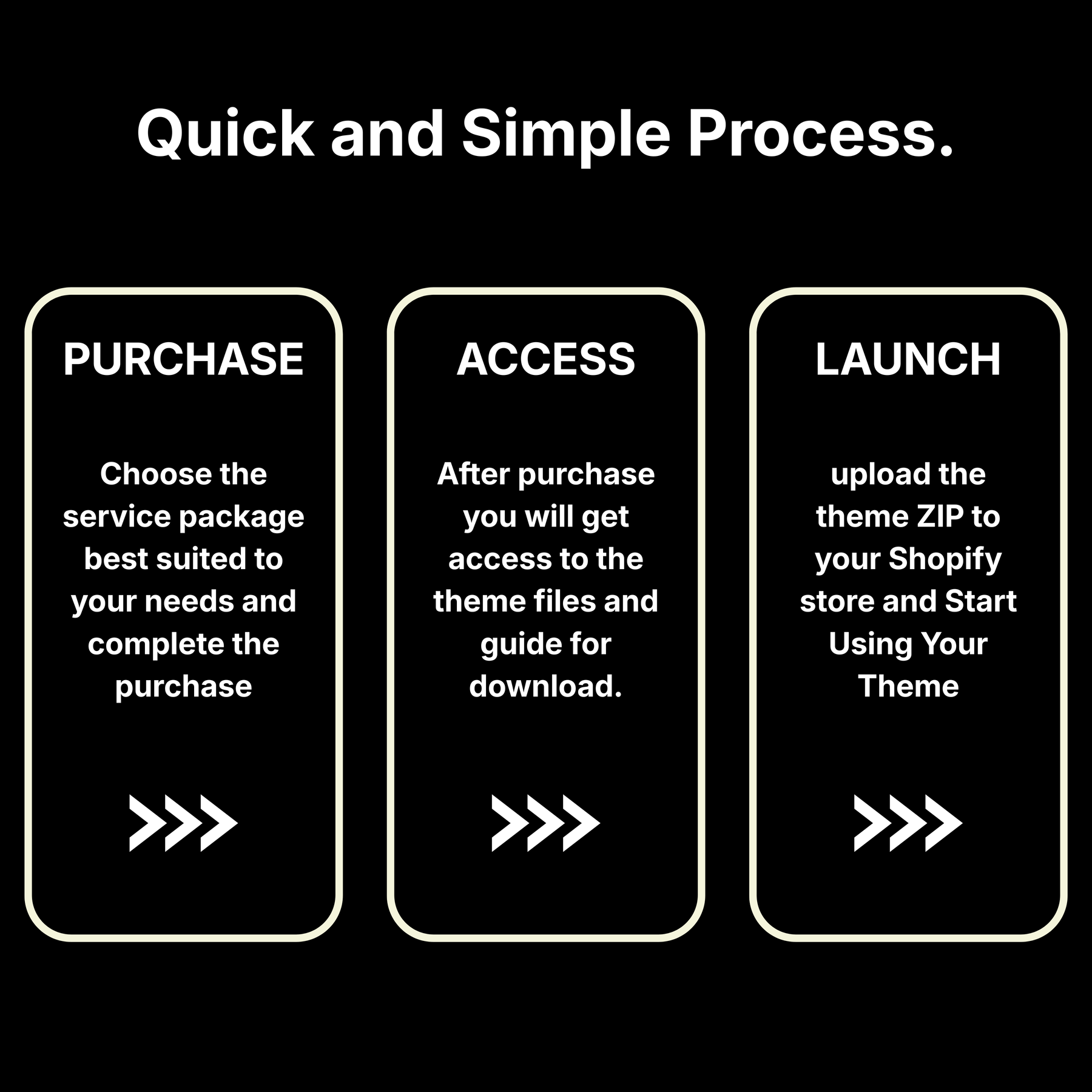 Quick and Simple Process.

PURCHASE

Choose the service package best suited to your needs and complete the purchase

ACCESS

After purchase you will get access to the theme files and guide for download.

LAUNCH

upload the theme ZIP to your Shopify store and Start Using Your Theme